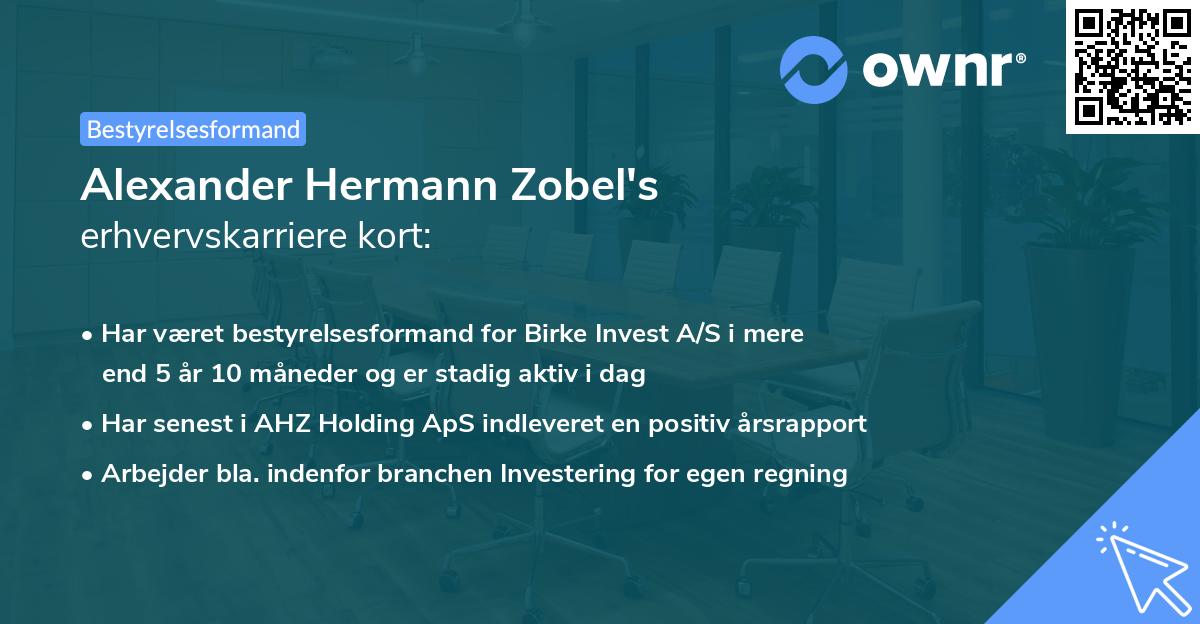 ownr®

Bestyrelsesformand

Alexander Hermann Zobel's
erhvervskarriere kort:

• Har været bestyrelsesformand for Birke Invest A/S i mere end 5 år 10 måneder og er stadig aktiv i dag
• Har senest i AHZ Holding ApS indleveret en positiv årsrapport
• Arbejder bla. indenfor branchen Investering for egen regning